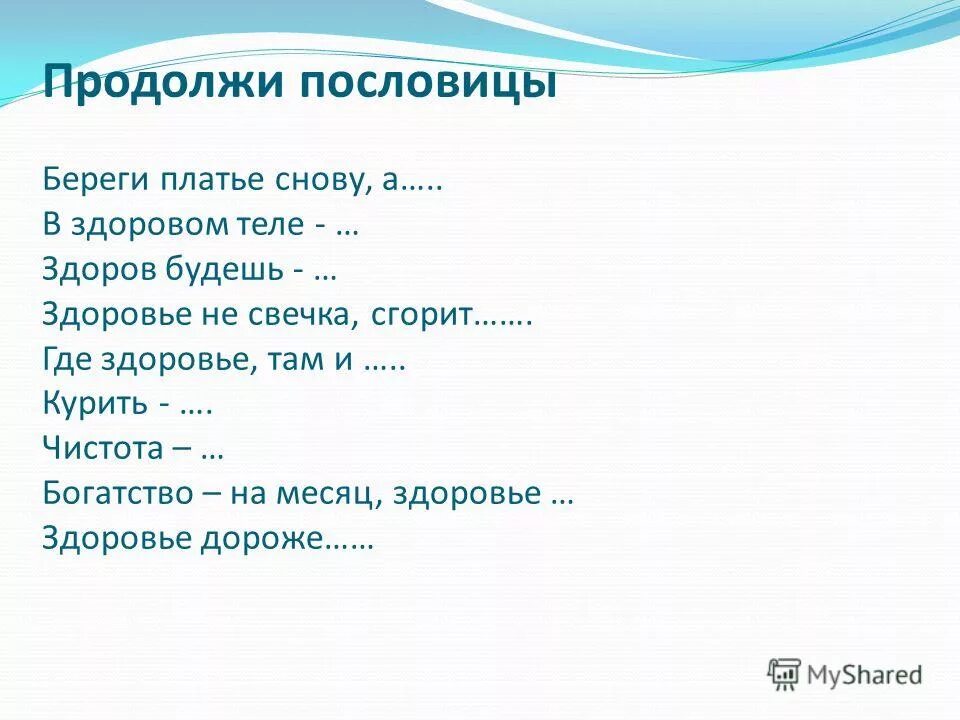 Продолжи пословицы

Береги платье снову, а…..
В здоровом теле - …
Здоров будешь - …
Здоровье не свечка, сгорит…….
Где здоровье, там и …..
Курить - ….
Чистота – …
Богатство – на месяц, здоровье …
Здоровье дороже……

MyShared